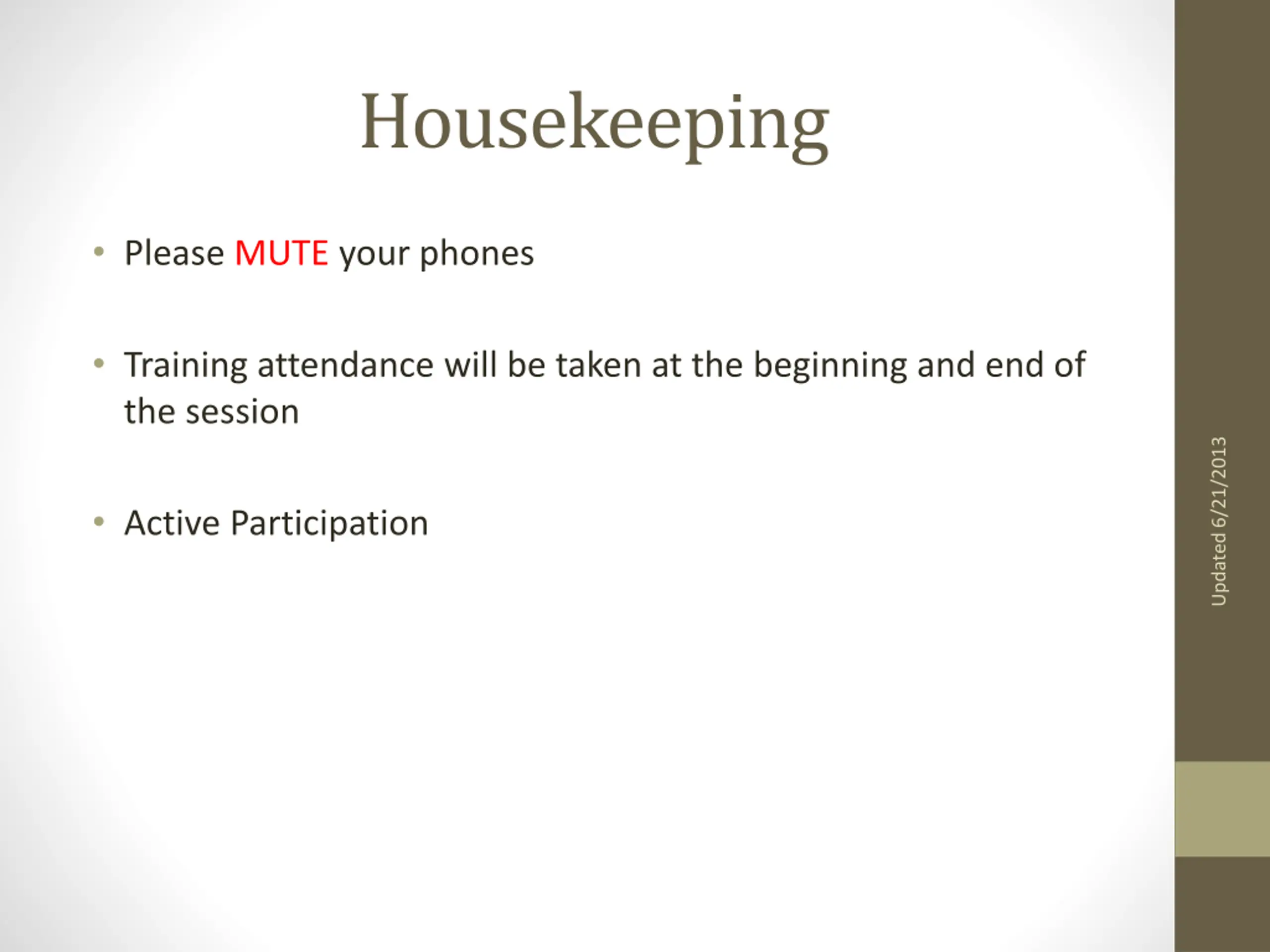 Housekeeping

• Please MUTE your phones

• Training attendance will be taken at the beginning and end of the session

• Active Participation

Updated 6/21/2013